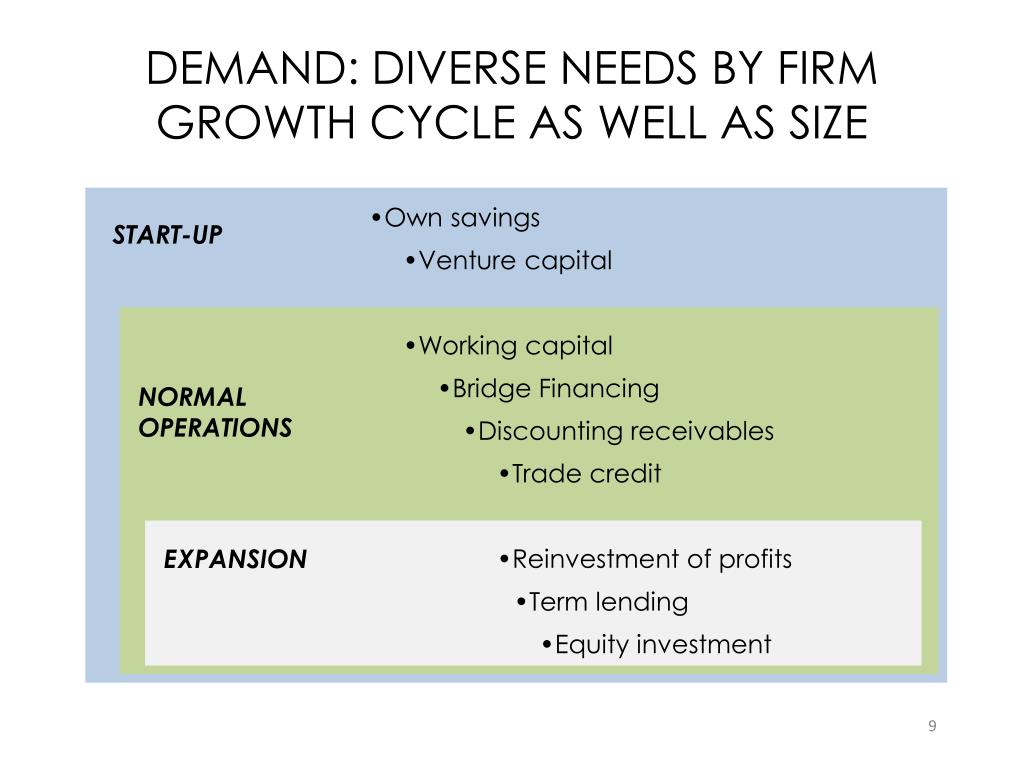 DEMAND: DIVERSE NEEDS BY FIRM GROWTH CYCLE AS WELL AS SIZE

START-UP

•Own savings

•Venture capital

NORMAL OPERATIONS

•Working capital

•Bridge Financing

•Discounting receivables

•Trade credit

EXPANSION

•Reinvestment of profits

•Term lending

•Equity investment

9